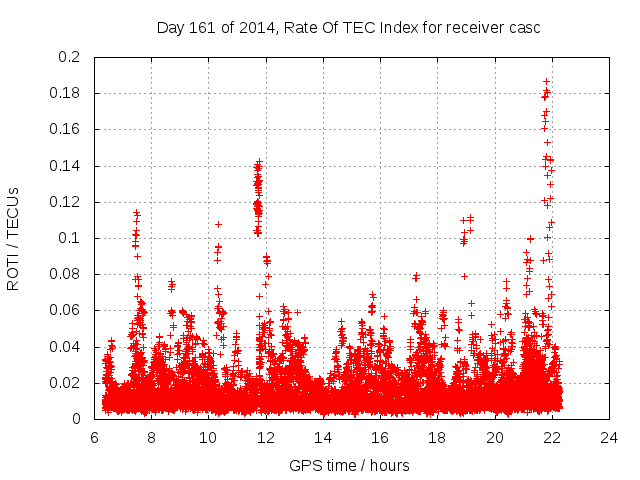 Day 161 of 2014, Rate Of TEC Index for receiver casc

ROTI / TECUs

0.2
0.18
0.16
0.14
0.12
0.1
0.08
0.06
0.04
0.02
0

6 8 10 12 14 16 18 20 22 24

GPS time / hours